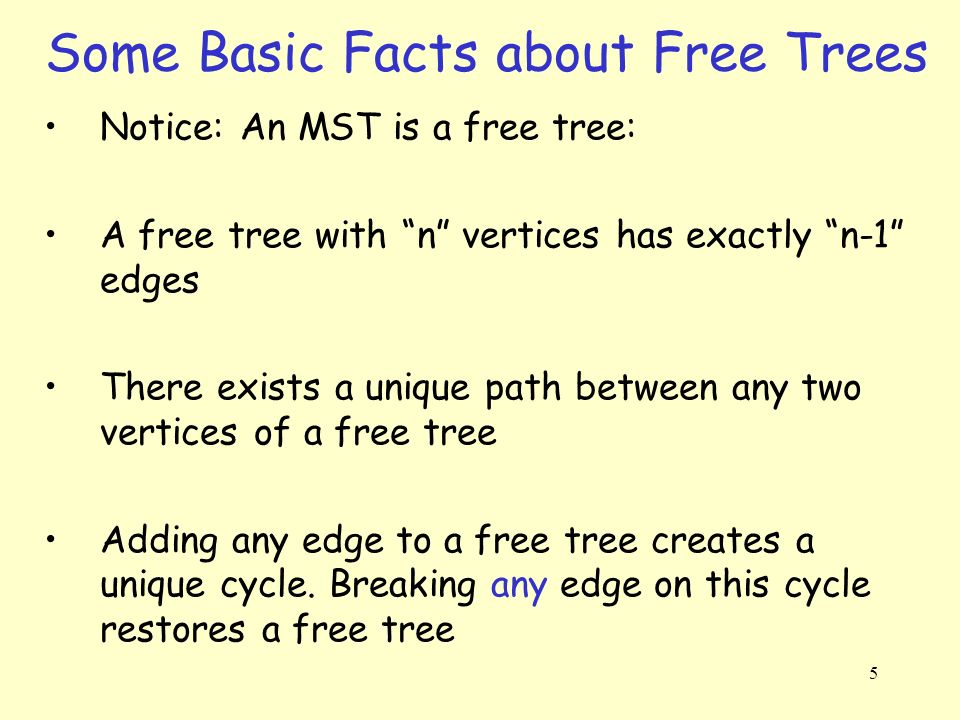 Some Basic Facts about Free Trees

• Notice: An MST is a free tree:

• A free tree with “n” vertices has exactly “n-1” edges

• There exists a unique path between any two vertices of a free tree

• Adding any edge to a free tree creates a unique cycle. Breaking any edge on this cycle restores a free tree

5